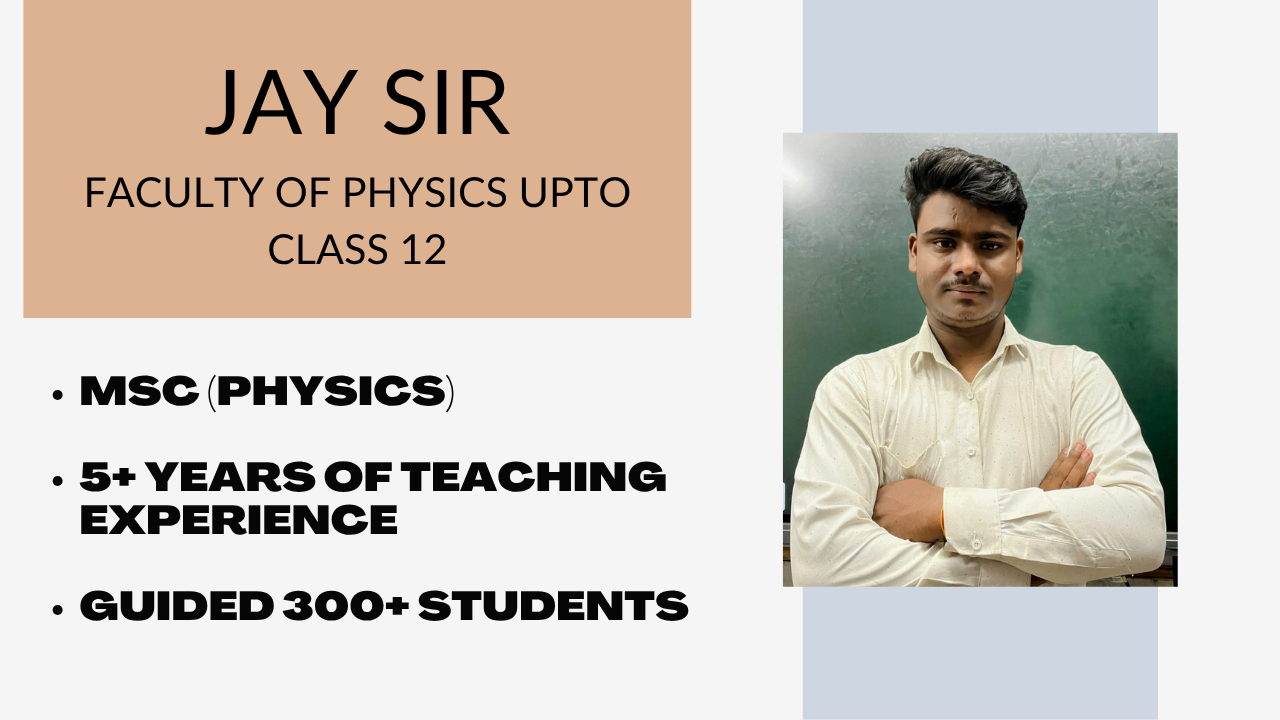 JAY SIR

FACULTY OF PHYSICS UPTO CLASS 12

• MSC (PHYSICS)

• 5+ YEARS OF TEACHING EXPERIENCE

• GUIDED 300+ STUDENTS